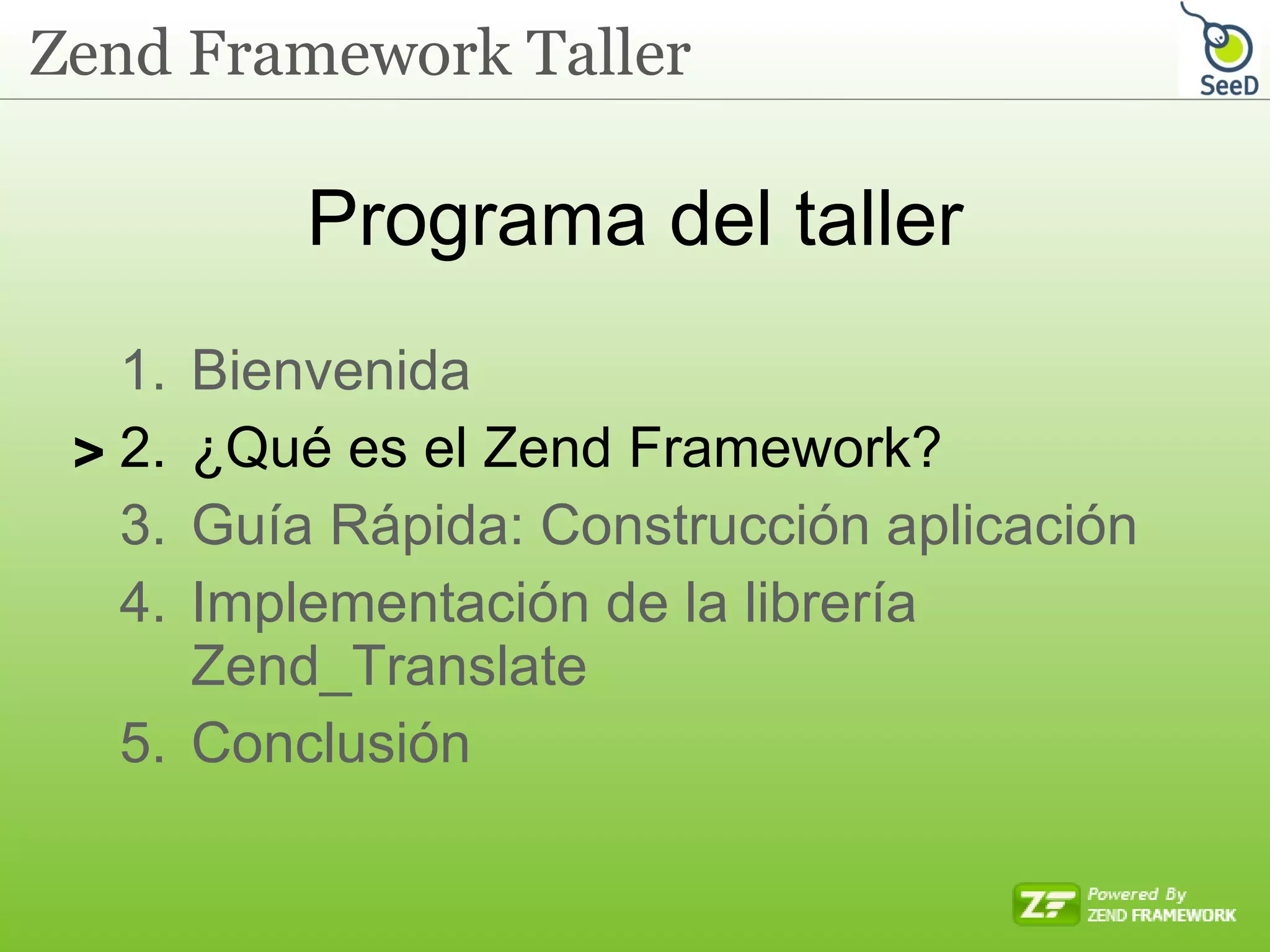 Zend Framework Taller

SeeD

Programa del taller

1. Bienvenida
> 2. ¿Qué es el Zend Framework?
3. Guía Rápida: Construcción aplicación
4. Implementación de la librería Zend_Translate
5. Conclusión

ZF Powered By ZEND FRAMEWORK